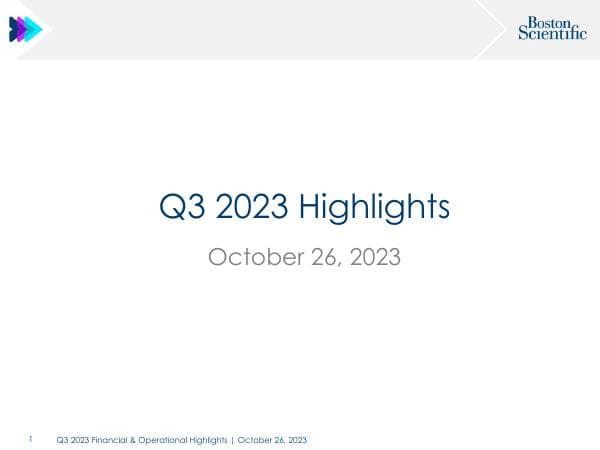 Boston Scientific

Q3 2023 Highlights

October 26, 2023

1 Q3 2023 Financial & Operational Highlights | October 26, 2023